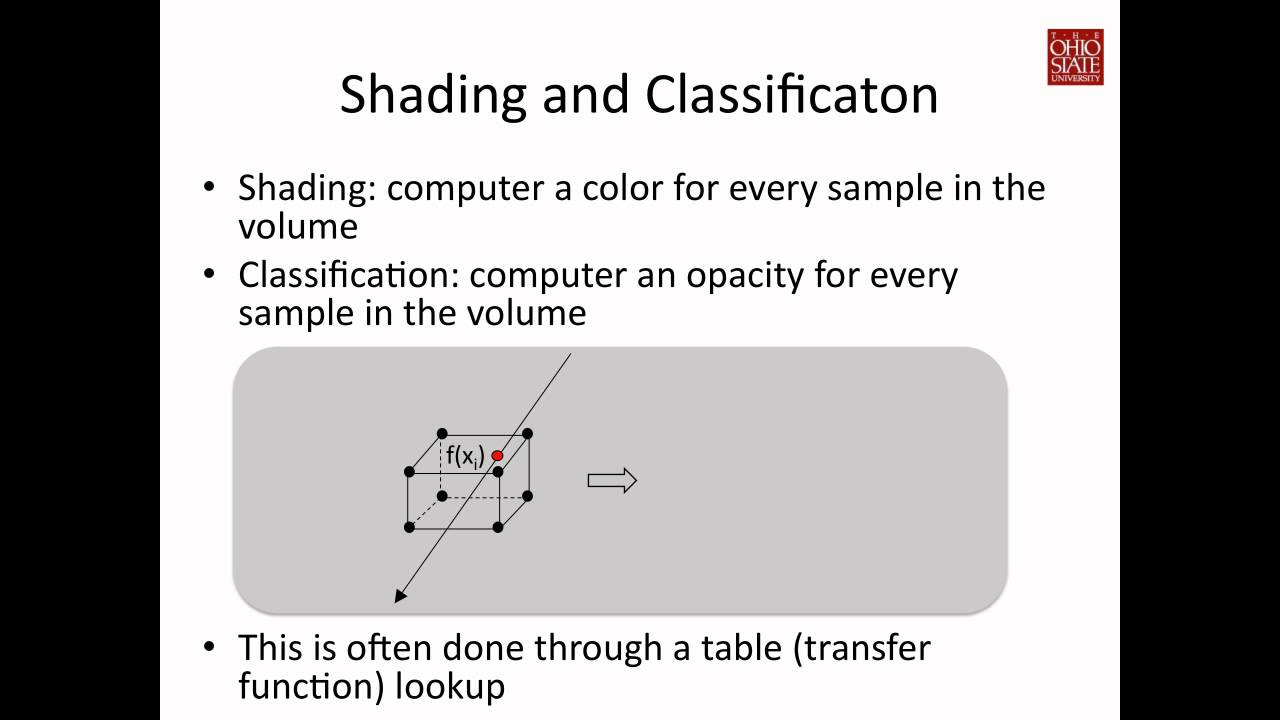 THE OHIO STATE UNIVERSITY

Shading and Classificaton

• Shading: computer a color for every sample in the volume
• Classification: computer an opacity for every sample in the volume

$f(x_i)$

• This is often done through a table (transfer function) lookup